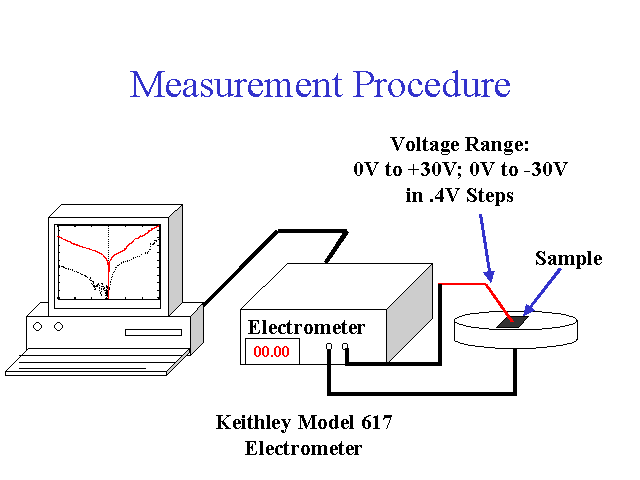 Measurement Procedure

Voltage Range:
0V to +30V; 0V to -30V
in .4V Steps

Sample

Electrometer

00.00

Keithley Model 617
Electrometer